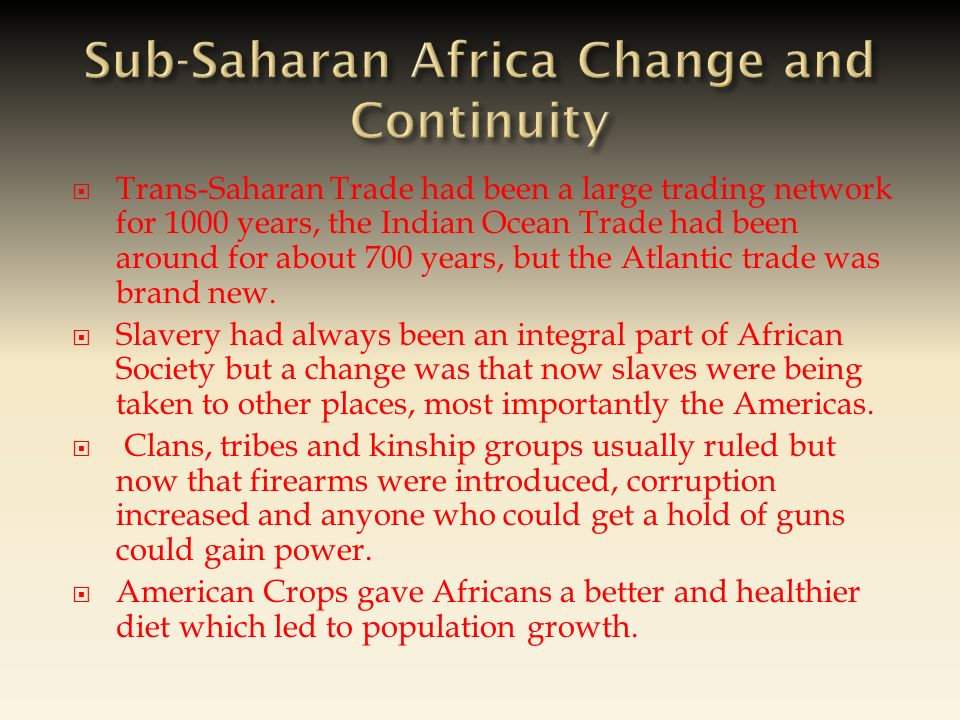 Sub-Saharan Africa Change and Continuity

Trans-Saharan Trade had been a large trading network for 1000 years, the Indian Ocean Trade had been around for about 700 years, but the Atlantic trade was brand new.

Slavery had always been an integral part of African Society but a change was that now slaves were being taken to other places, most importantly the Americas.

Clans, tribes and kinship groups usually ruled but now that firearms were introduced, corruption increased and anyone who could get a hold of guns could gain power.

American Crops gave Africans a better and healthier diet which led to population growth.